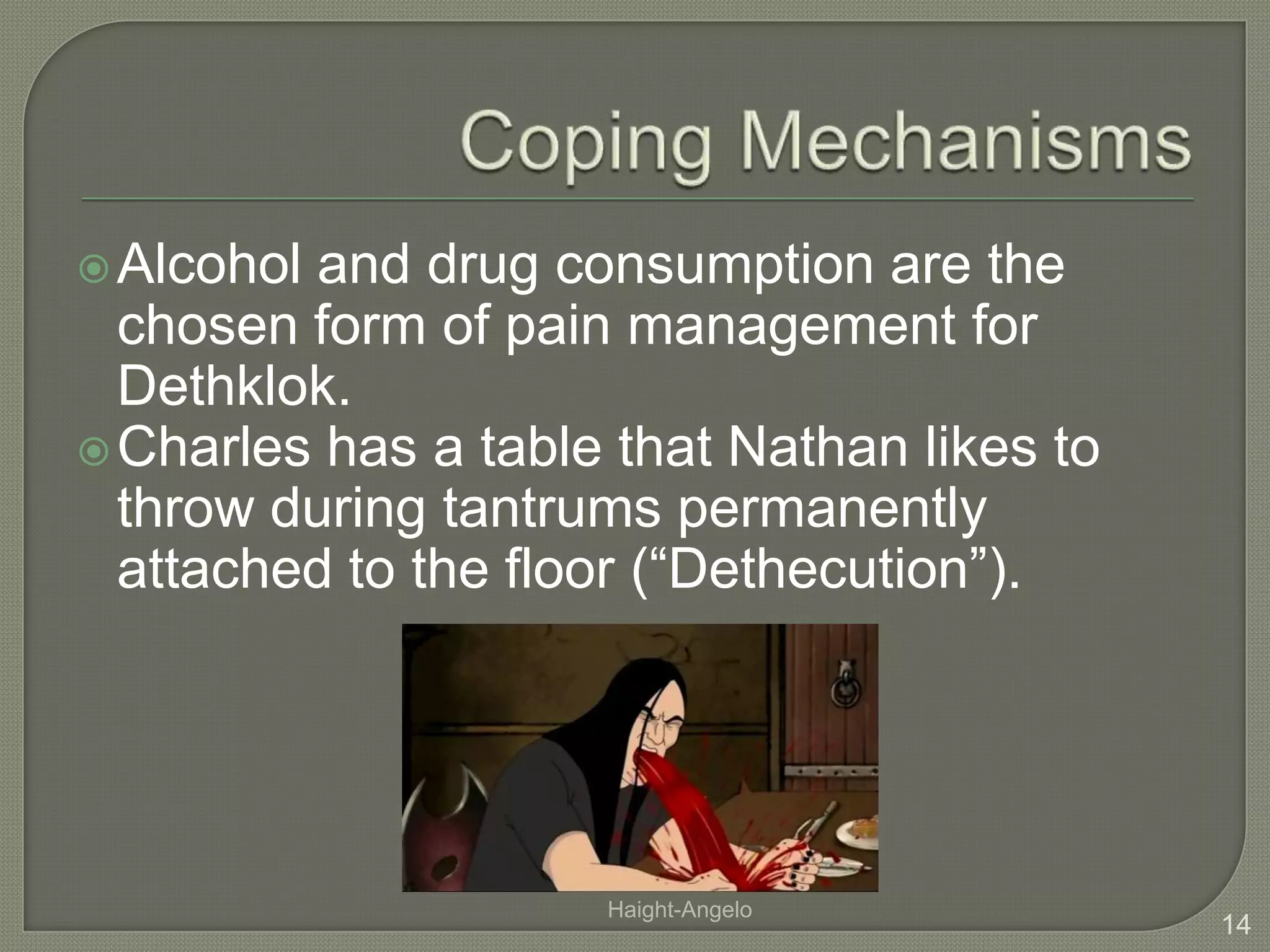 Coping Mechanisms

Alcohol and drug consumption are the chosen form of pain management for Dethklok.

Charles has a table that Nathan likes to throw during tantrums permanently attached to the floor (“Dethecution”).

Haight-Angelo

14